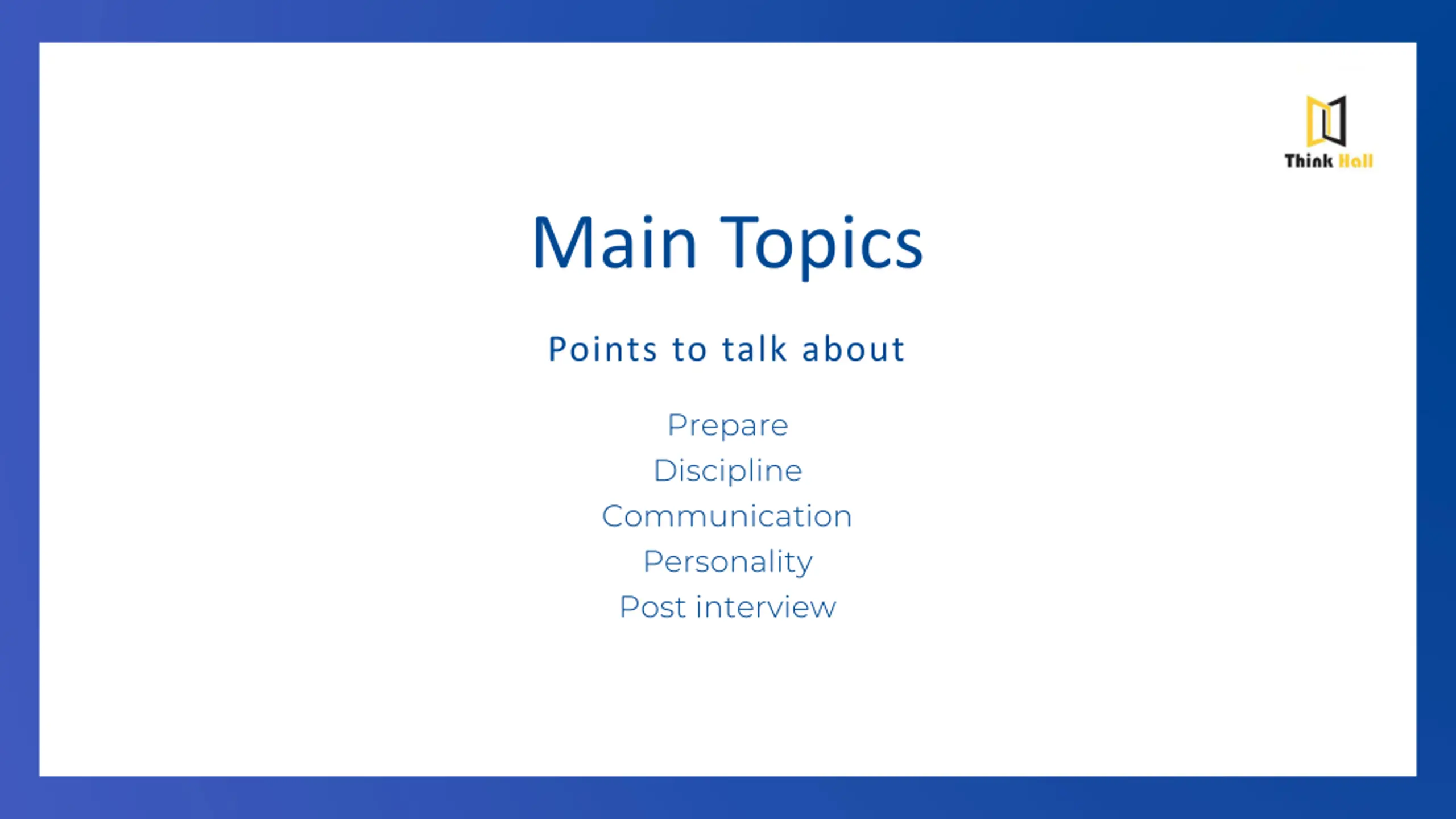 Think Hall

Main Topics

Points to talk about

Prepare
Discipline
Communication
Personality
Post interview